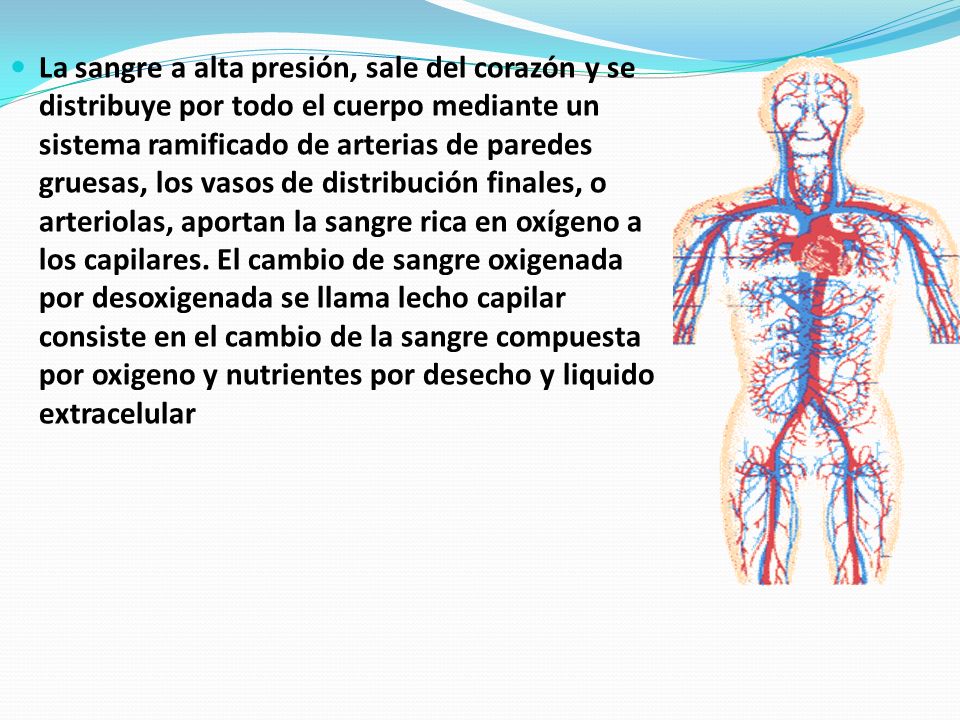 La sangre a alta presión, sale del corazón y se distribuye por todo el cuerpo mediante un sistema ramificado de arterias de paredes gruesas, los vasos de distribución finales, o arteriolas, aportan la sangre rica en oxígeno a los capilares. El cambio de sangre oxigenada por desoxigenada se llama lecho capilar consiste en el cambio de la sangre compuesta por oxigeno y nutrientes por desecho y liquido extracelular